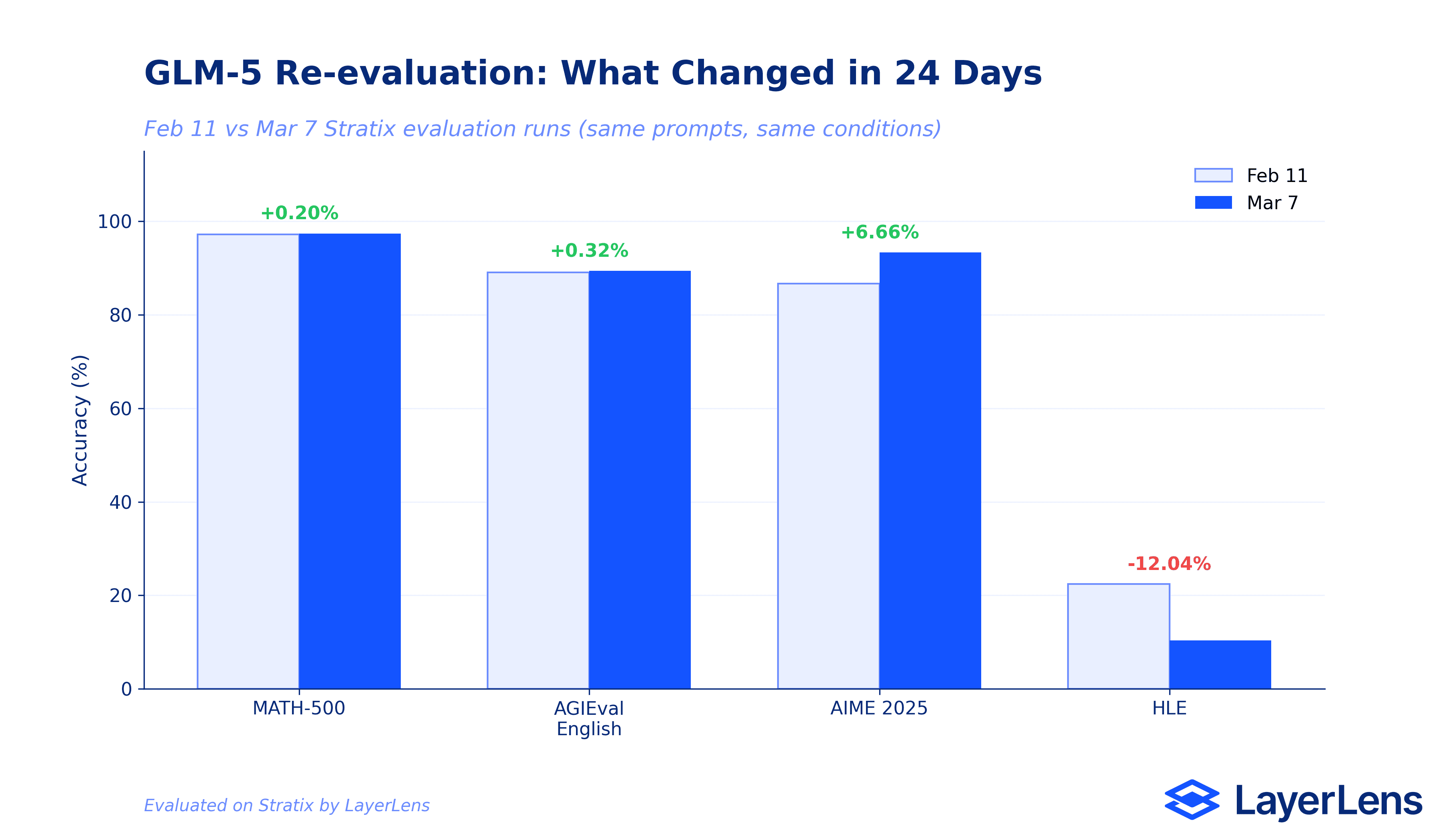 GLM-5 Re-evaluation: What Changed in 24 Days

Feb 11 vs Mar 7 Stratix evaluation runs (same prompts, same conditions)

Feb 11
Mar 7

Accuracy (%)

100
80
60
40
20
0

+0.20%
+0.32%
+6.66%
-12.04%

MATH-500
AGIEval English
AIME 2025
HLE

Evaluated on Stratix by LayerLens

LayerLens